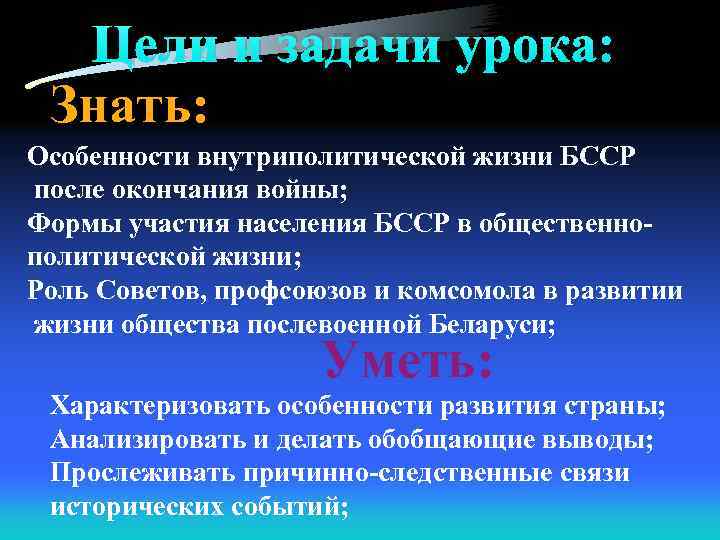 Цели и задачи урока:

Знать:

Особенности внутриполитической жизни БССР после окончания войны;
Формы участия населения БССР в общественно-политической жизни;
Роль Советов, профсоюзов и комсомола в развитии жизни общества послевоенной Беларуси;

Уметь:

Характеризовать особенности развития страны;
Анализировать и делать обобщающие выводы;
Прослеживать причинно-следственные связи исторических событий;